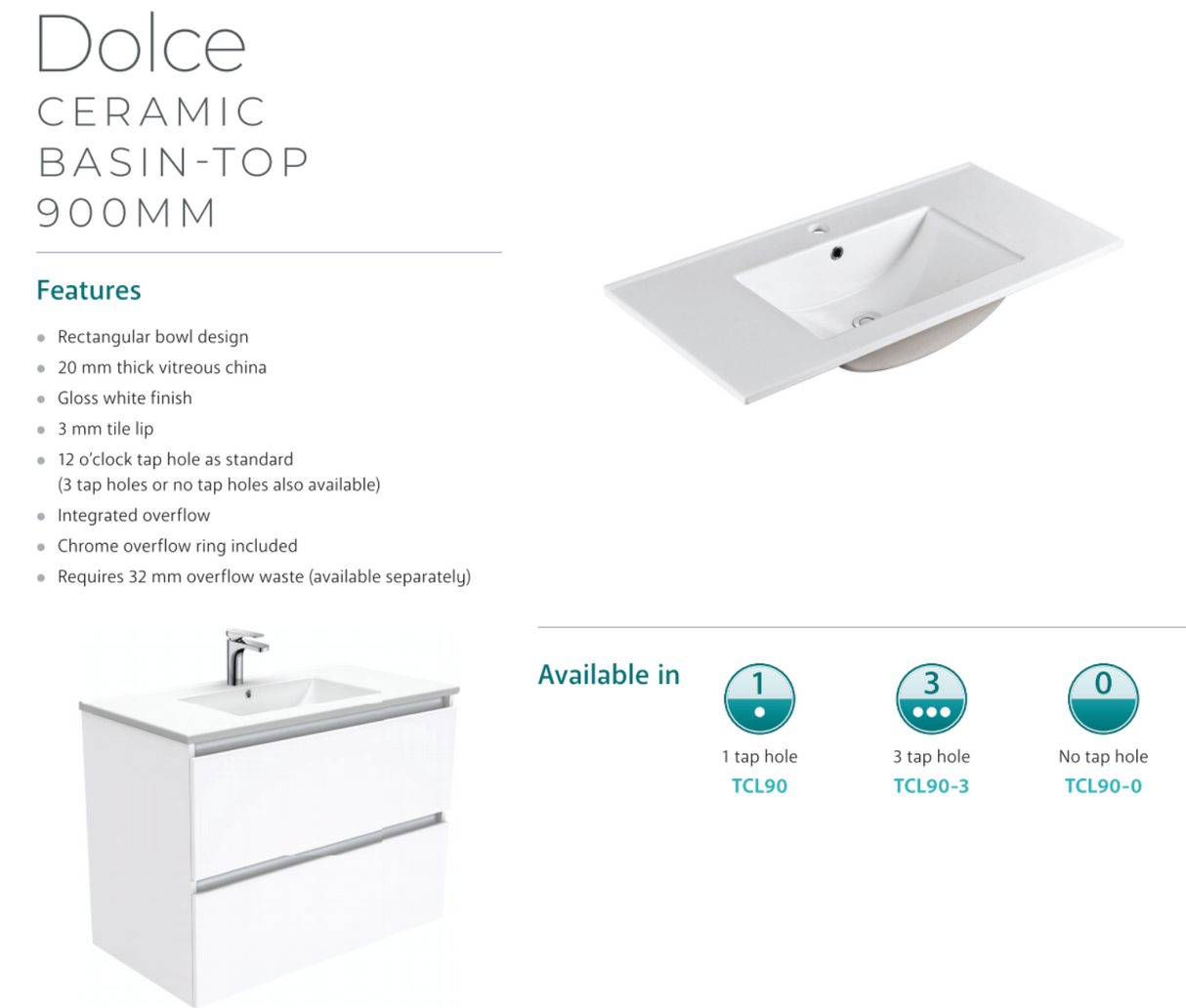 Dolce
CERAMIC
BASIN-TOP
900MM

Features

- Rectangular bowl design
- 20 mm thick vitreous china
- Gloss white finish
- 3 mm tile lip
- 12 o'clock tap hole as standard (3 tap holes or no tap holes also available)
- Integrated overflow
- Chrome overflow ring included
- Requires 32 mm overflow waste (available separately)

Available in

1
1 tap hole
TCL90

3
3 tap hole
TCL90-3

0
No tap hole
TCL90-0